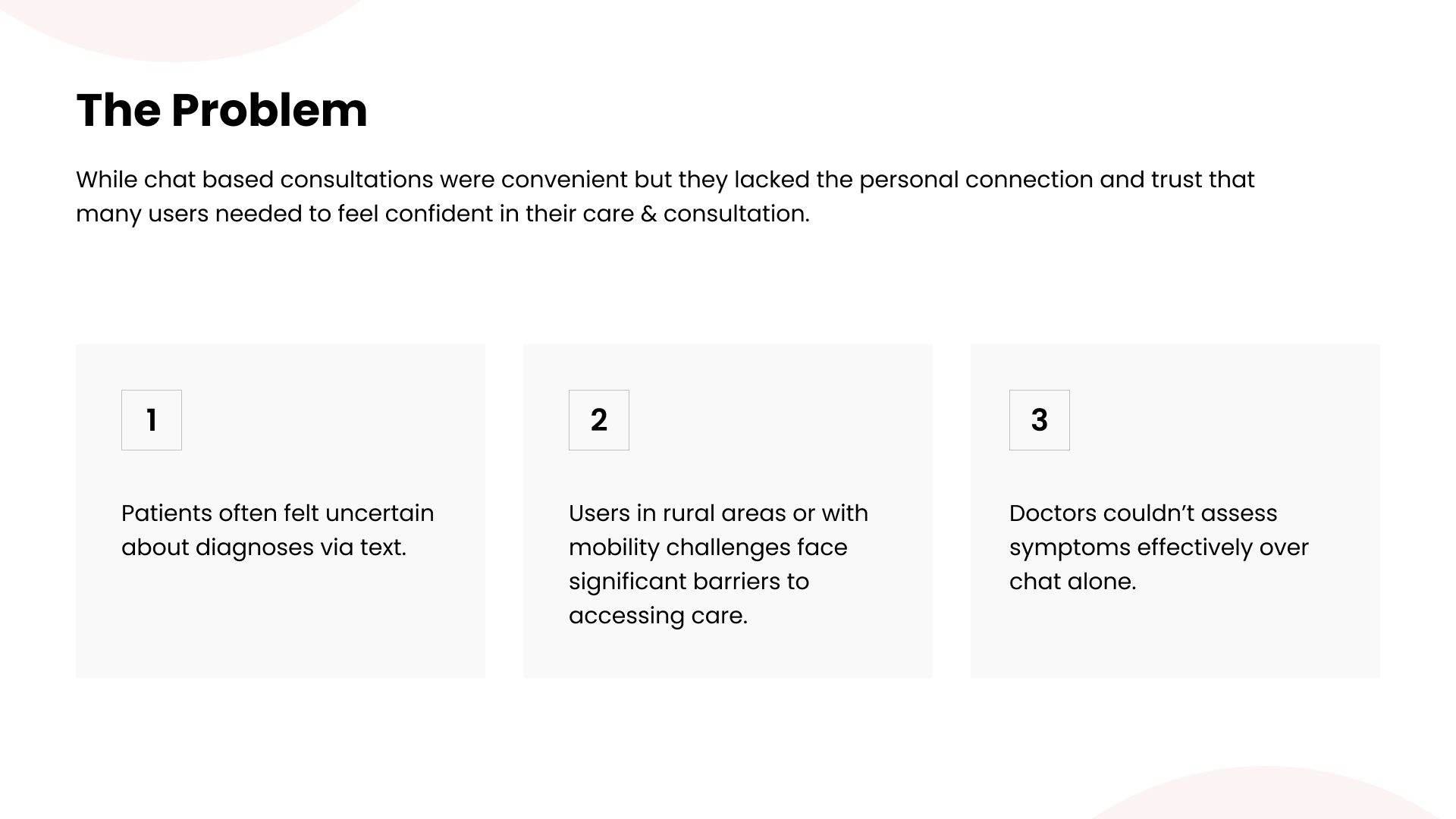 The Problem

While chat based consultations were convenient but they lacked the personal connection and trust that many users needed to feel confident in their care & consultation.

1

Patients often felt uncertain about diagnoses via text.

2

Users in rural areas or with mobility challenges face significant barriers to accessing care.

3

Doctors couldn’t assess symptoms effectively over chat alone.